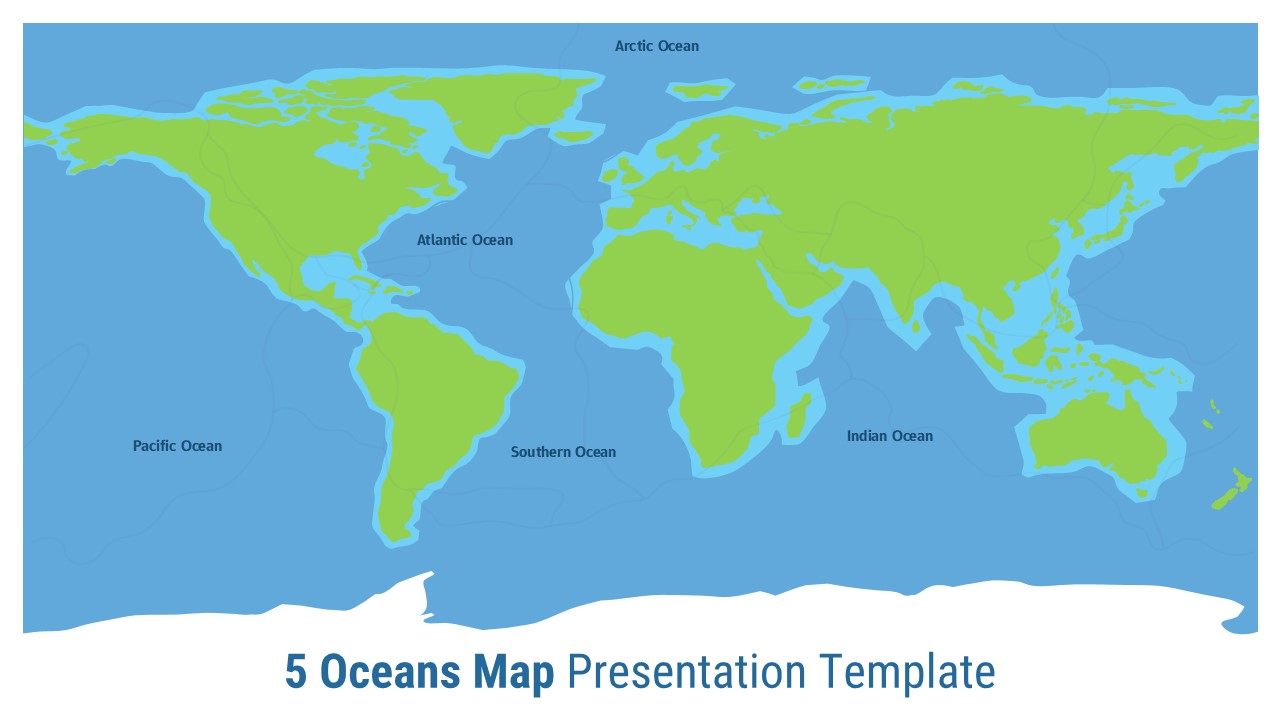 Arctic Ocean

Atlantic Ocean

Pacific Ocean

Southern Ocean

Indian Ocean

5 Oceans Map Presentation Template